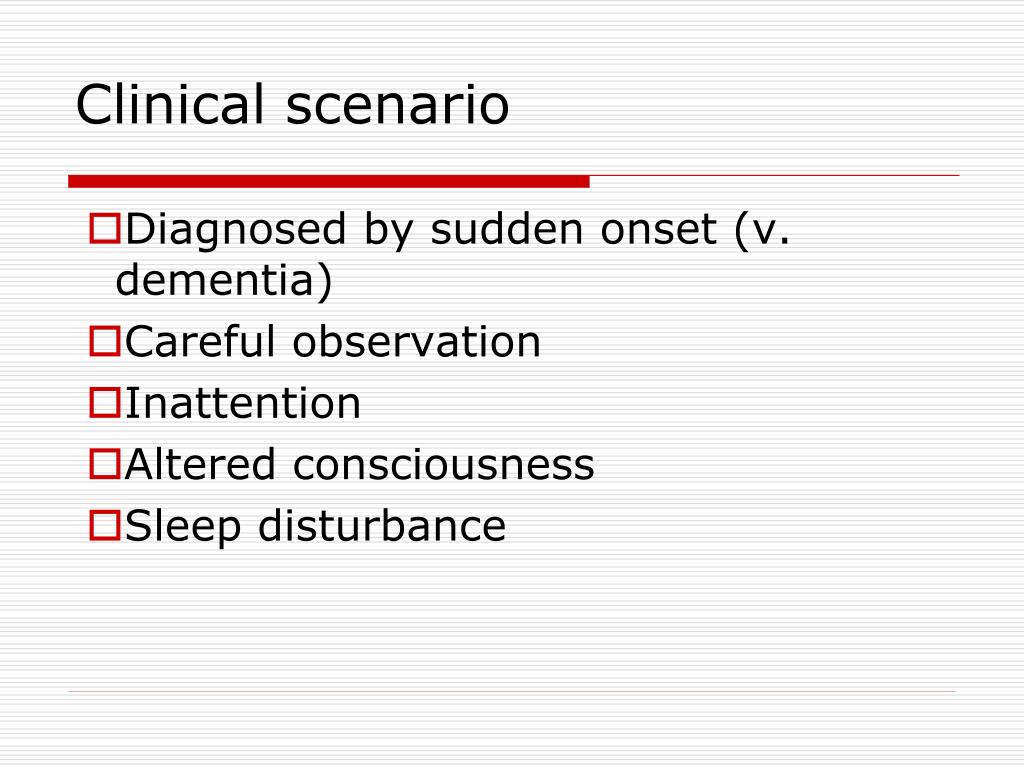 Clinical scenario

Diagnosed by sudden onset (v. dementia)

Careful observation

Inattention

Altered consciousness

Sleep disturbance